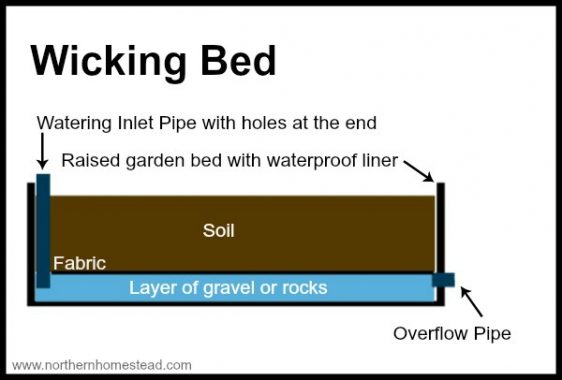 Wicking Bed

Watering Inlet Pipe with holes at the end

Raised garden bed with waterproof liner

Soil

Fabric

Layer of gravel or rocks

Overflow Pipe

www.northernhomestead.com